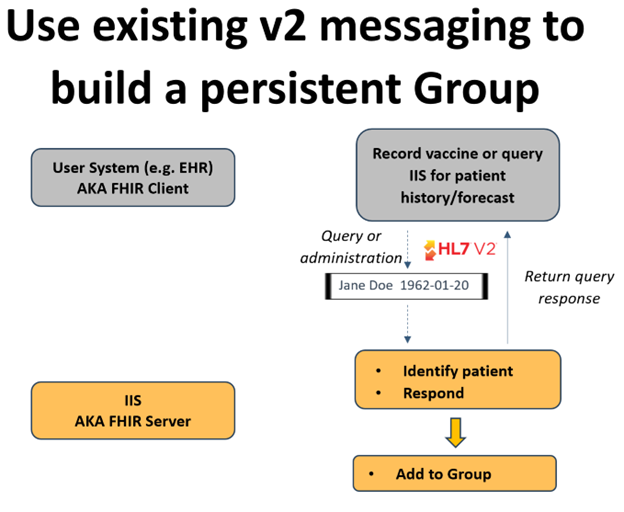 Use existing v2 messaging to build a persistent Group

User System (e.g. EHR)
AKA FHIR Client

Record vaccine or query IIS for patient history/forecast

Query or administration

HL7 V2

Jane Doe 1962-01-20

Return query response

• Identify patient
• Respond

IIS
AKA FHIR Server

• Add to Group